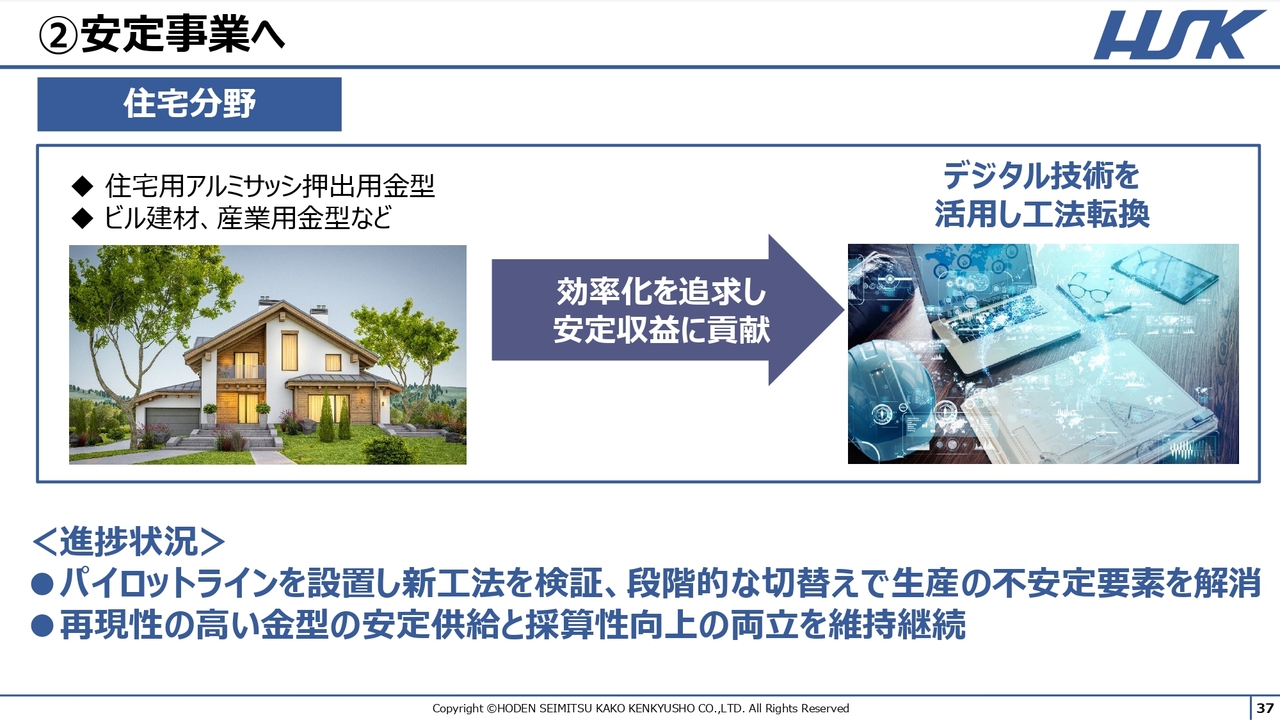 ②安定事業へ

HSK

住宅分野

◆ 住宅用アルミサッシ押出用金型
◆ ビル建材、産業用金型など

効率化を追求し
安定収益に貢献

デジタル技術を
活用し工法転換

＜進捗状況＞
●パイロットラインを設置し新工法を検証、段階的な切替えで生産の不安定要素を解消
●再現性の高い金型の安定供給と採算性向上の両立を維持継続

Copyright ©HODEN SEIMITSU KAKO KENKYUSHO CO.,LTD. All Rights Reserved

37